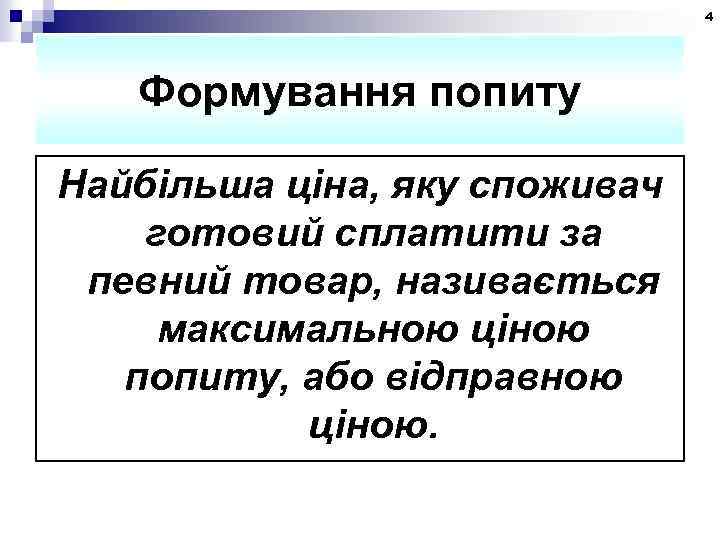 4

Формування попиту

Найбільша ціна, яку споживач готовий сплатити за певний товар, називається максимальною ціною попиту, або відправною ціною.